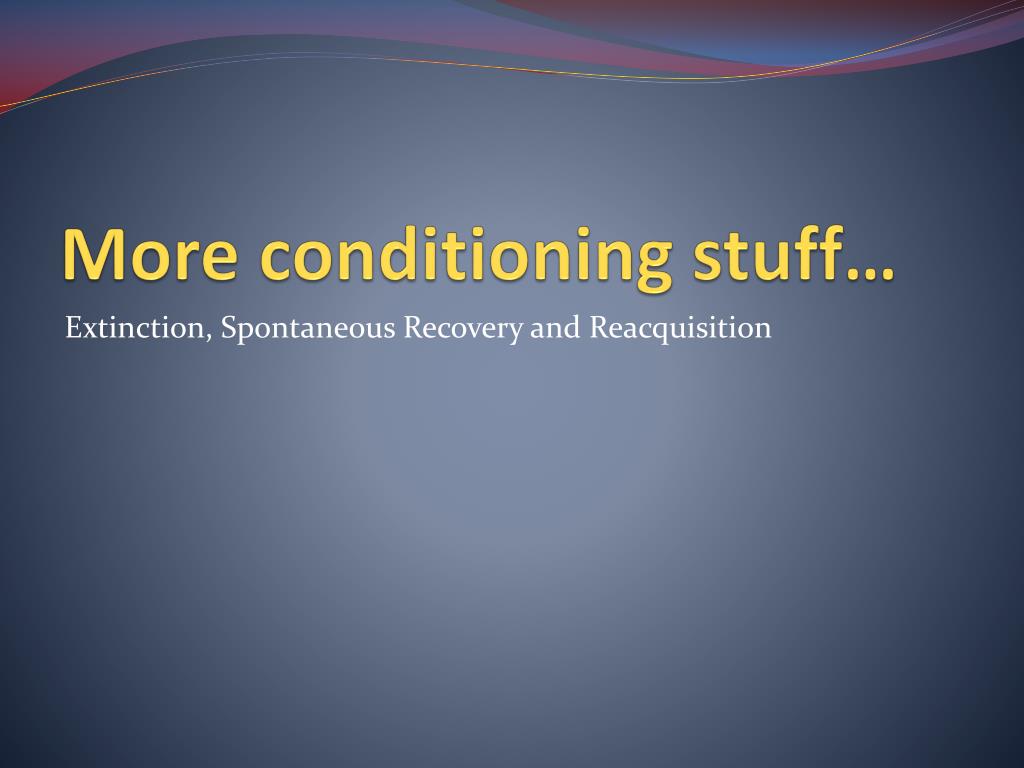 More conditioning stuff…

Extinction, Spontaneous Recovery and Reacquisition